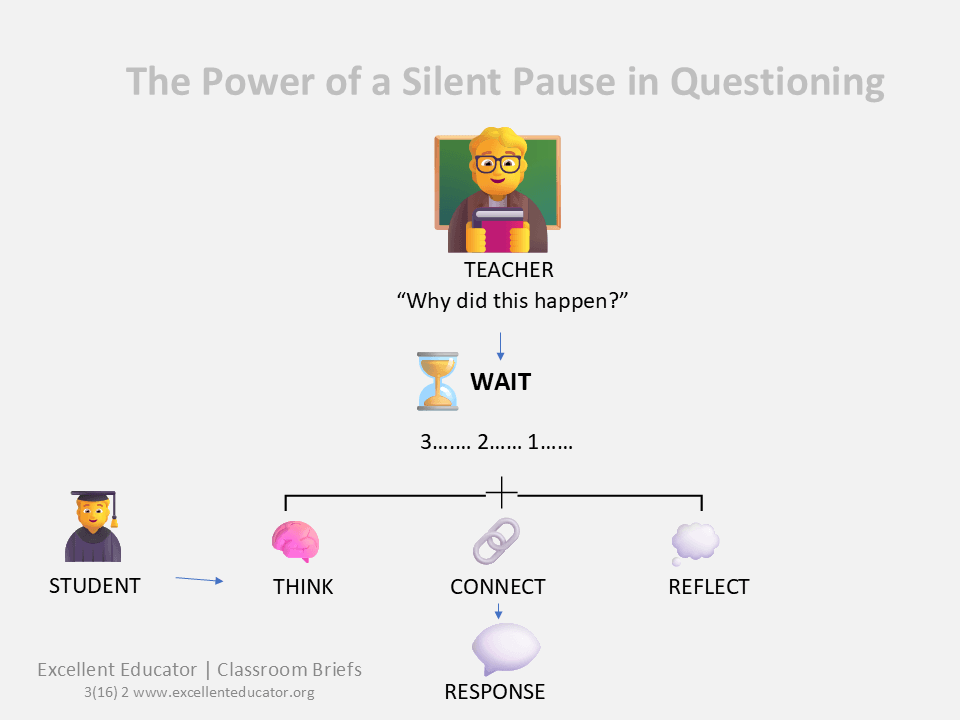 The Power of a Silent Pause in Questioning

TEACHER
“Why did this happen?”

WAIT

3……. 2…… 1……

STUDENT

THINK

CONNECT

REFLECT

RESPONSE

Excellent Educator | Classroom Briefs
3(16) 2 www.excellenteducator.org